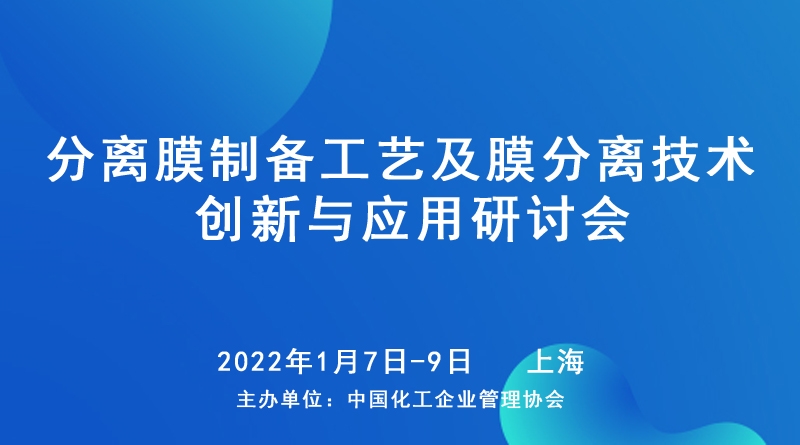 分离膜制备工艺及膜分离技术
创新与应用研讨会

2022年1月7日-9日　　上海

主办单位：中国化工企业管理协会